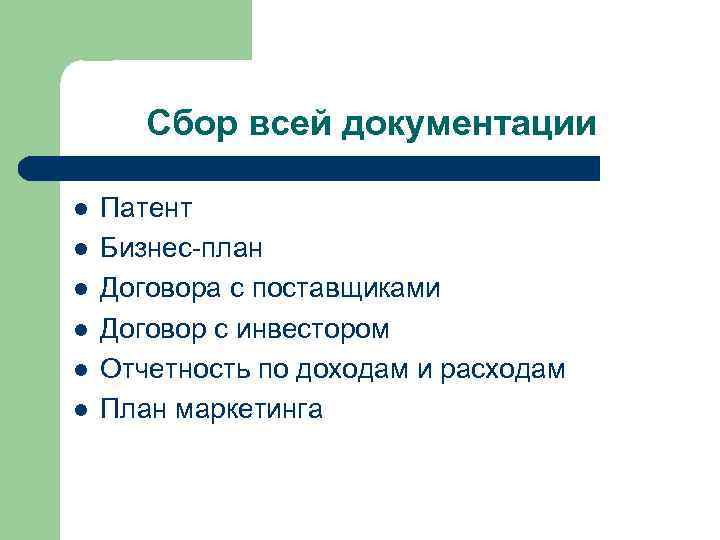 Сбор всей документации

- Патент
- Бизнес-план
- Договора с поставщиками
- Договор с инвестором
- Отчетность по доходам и расходам
- План маркетинга